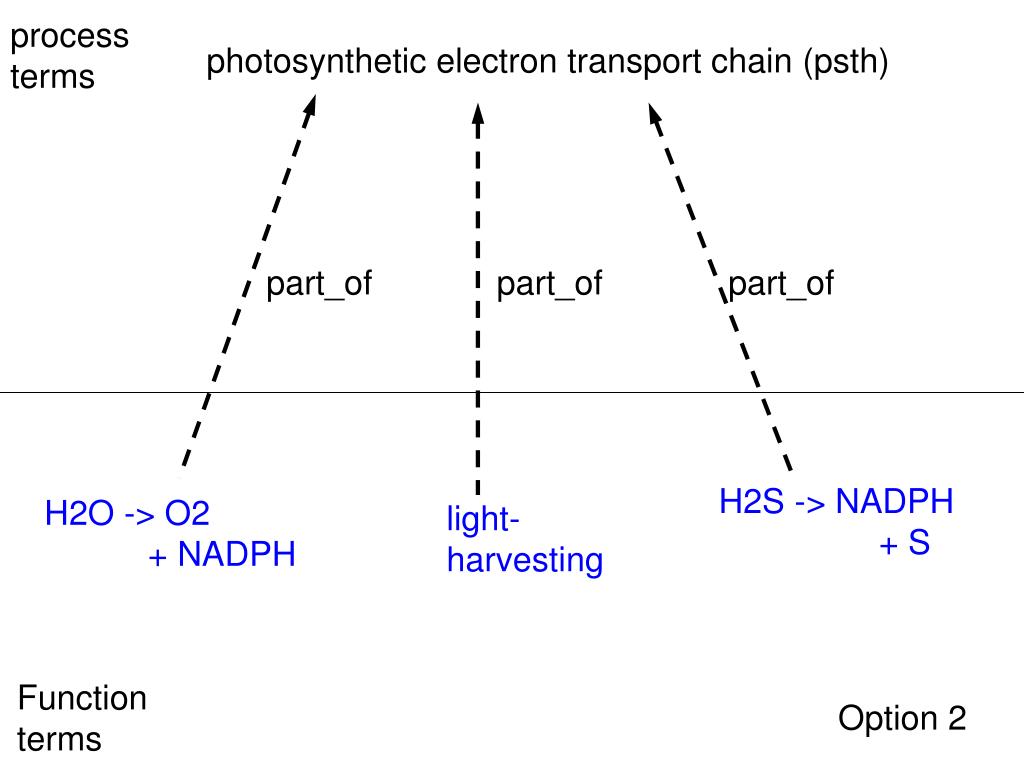 process terms

photosynthetic electron transport chain (psth)

part_of

part_of

part_of

H2O -> O2 + NADPH

light-harvesting

H2S -> NADPH + S

Function terms

Option 2